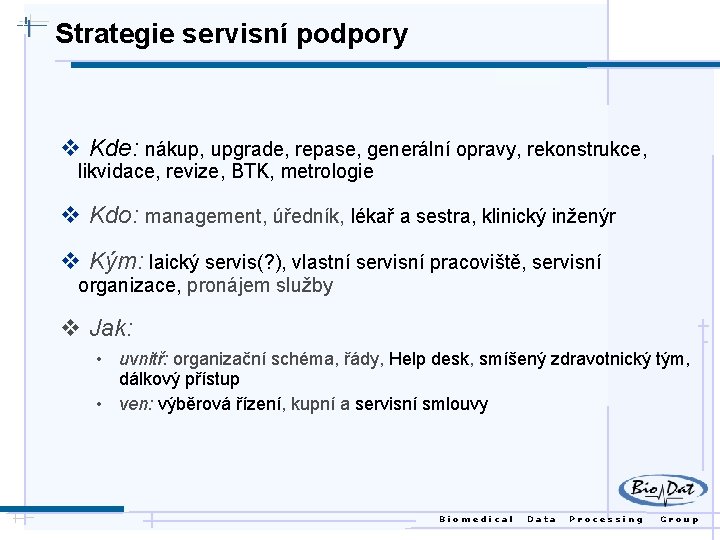 Strategie servisní podpory

❖ Kde: nákup, upgrade, repase, generální opravy, rekonstrukce, likvidace, revize, BTK, metrologie

❖ Kdo: management, úředník, lékař a sestra, klinický inženýr

❖ Kým: laický servis(?), vlastní servisní pracoviště, servisní organizace, pronájem služby

❖ Jak:

• uvnitř: organizační schéma, řády, Help desk, smíšený zdravotnický tým, dálkový přístup
• ven: výběrová řízení, kupní a servisní smlouvy

BioDat

Biomedical Data Processing Group